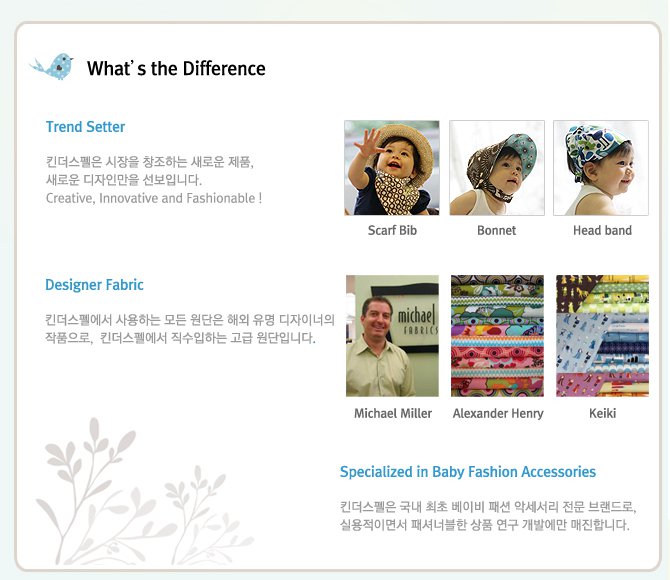 What's the Difference

Trend Setter

킨더스펠은 시장을 창조하는 새로운 제품,
새로운 디자인만을 선보입니다.
Creative, Innovative and Fashionable !

Scarf Bib
Bonnet
Head band

Designer Fabric

킨더스펠에서 사용하는 모든 원단은 해외 유명 디자이너의 작품으로, 킨더스펠에서 직수입하는 고급 원단입니다.

michael FABRICS

Michael Miller
Alexander Henry
Keiki

Specialized in Baby Fashion Accessories

킨더스펠은 국내 최초 베이비 패션 악세서리 전문 브랜드로,
실용적이면서 패셔너블한 상품 연구 개발에만 매진합니다.